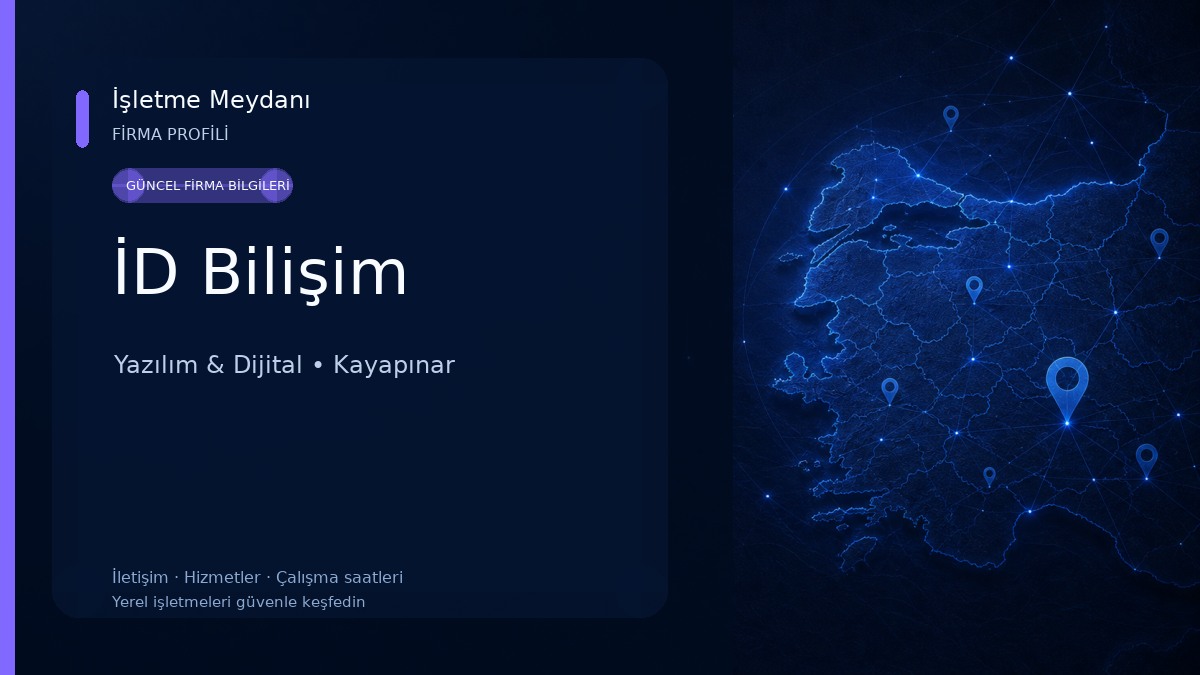 İşletme Meydanı
FİRMA PROFİLİ

GÜNCEL FİRMA BİLGİLERİ

İD Bilişim

Yazılım & Dijital • Kayapınar

İletişim · Hizmetler · Çalışma saatleri
Yerel işletmeleri güvenle keşfedin